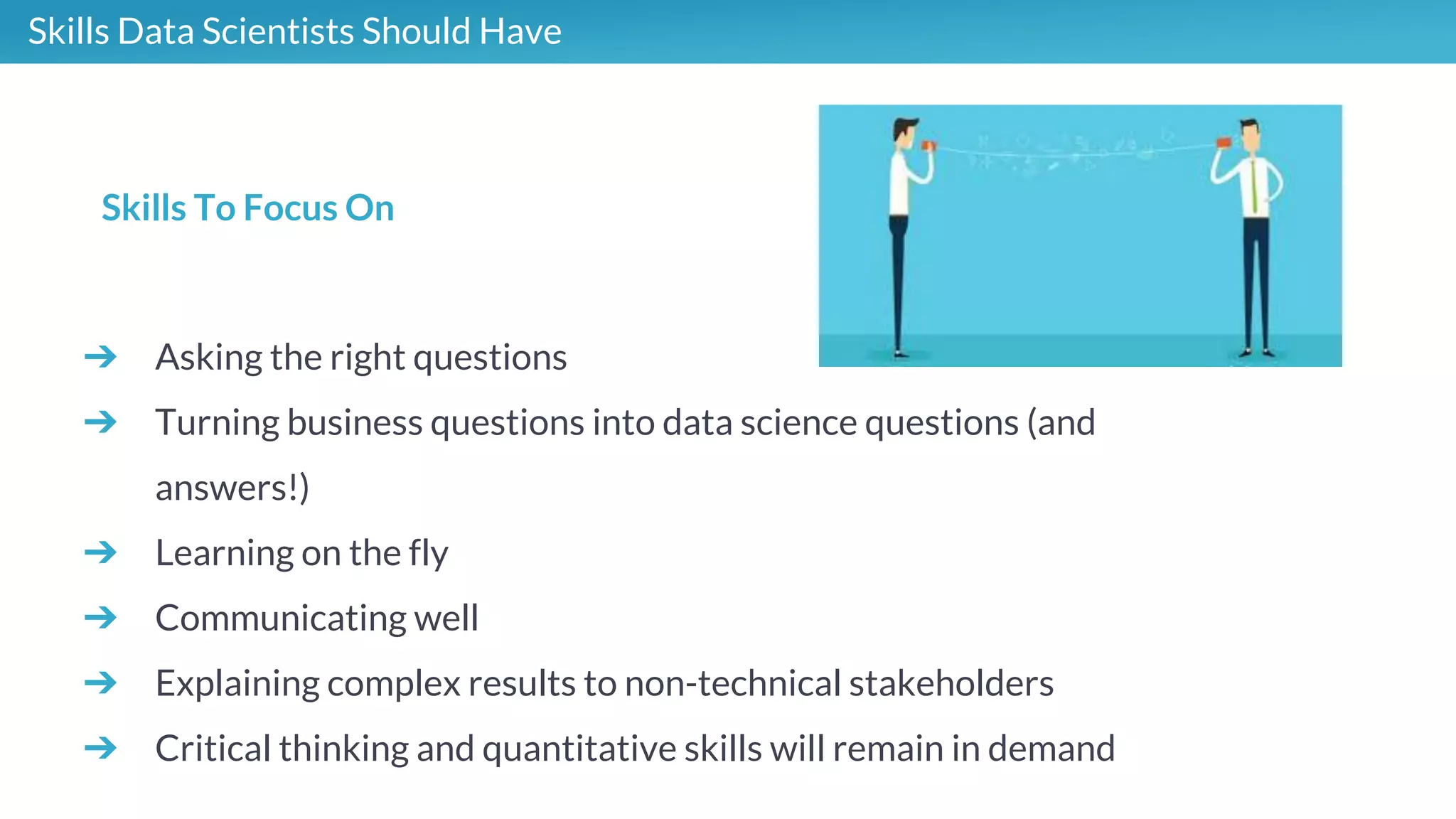 Skills Data Scientists Should Have

Skills To Focus On

→ Asking the right questions

→ Turning business questions into data science questions (and answers!)

→ Learning on the fly

→ Communicating well

→ Explaining complex results to non-technical stakeholders

→ Critical thinking and quantitative skills will remain in demand